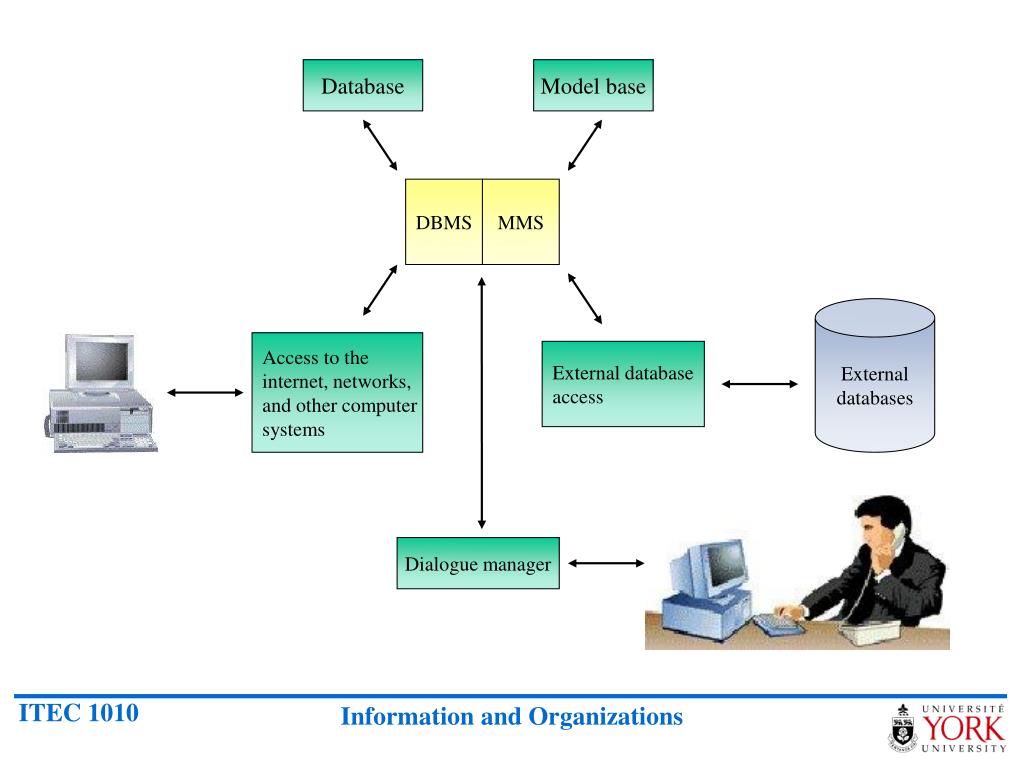 Database

Model base

DBMS

MMS

Access to the internet, networks, and other computer systems

External database access

External databases

Dialogue manager

ITEC 1010

Information and Organizations

UNIVERSITÉ YORK UNIVERSITY